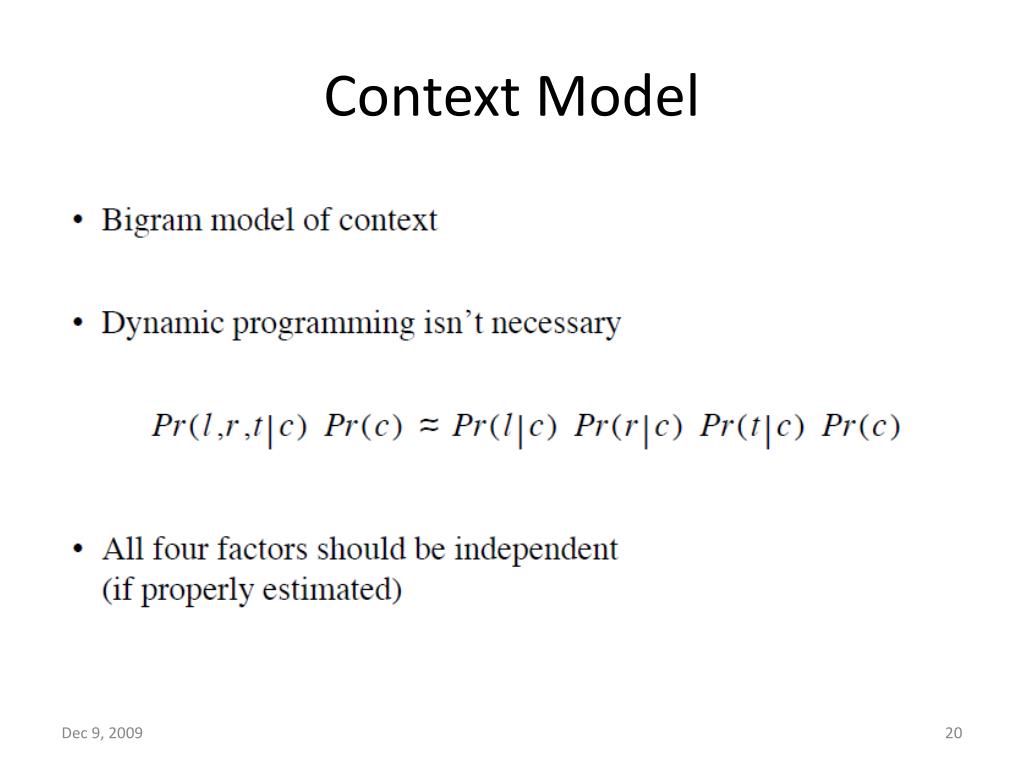 Context Model

• Bigram model of context

• Dynamic programming isn't necessary

$Pr(l,r,t|c)\ Pr(c) \approx Pr(l|c)\ Pr(r|c)\ Pr(t|c)\ Pr(c)$

• All four factors should be independent (if properly estimated)

Dec 9, 2009

20